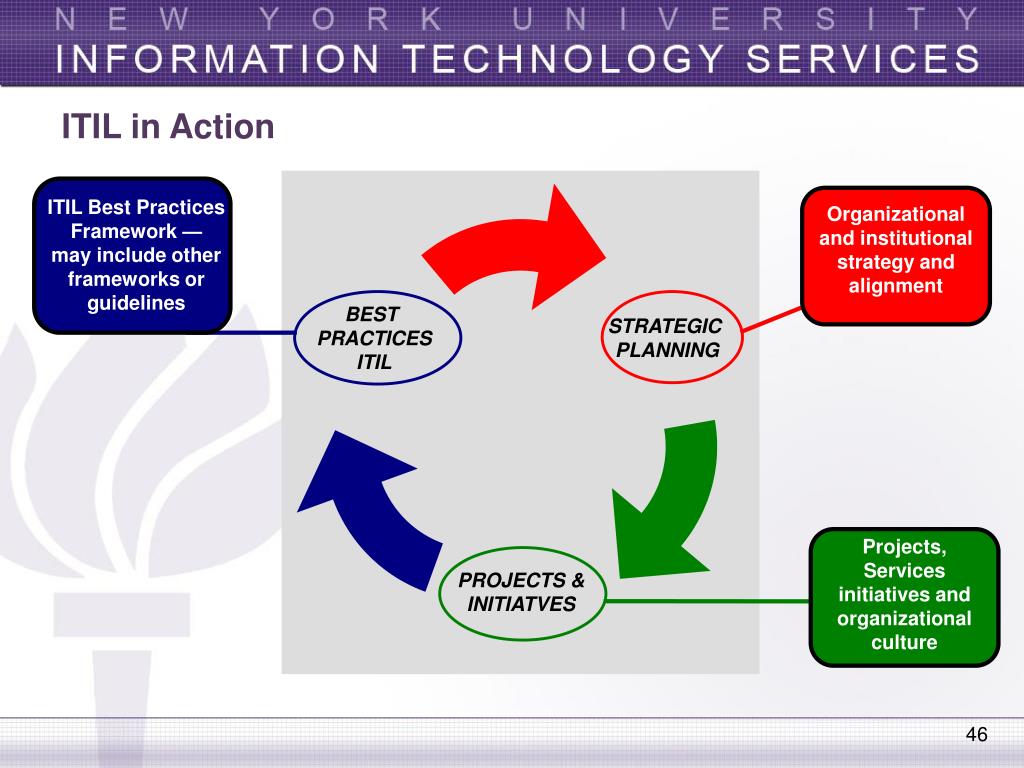 NEW YORK UNIVERSITY
INFORMATION TECHNOLOGY SERVICES

ITIL in Action

ITIL Best Practices Framework — may include other frameworks or guidelines

BEST PRACTICES ITIL

STRATEGIC PLANNING

Organizational and institutional strategy and alignment

PROJECTS & INITIATVES

Projects, Services initiatives and organizational culture

46